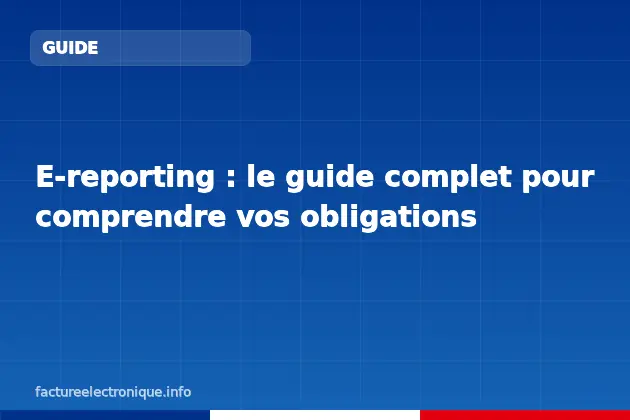 GUIDE

E-reporting : le guide complet pour comprendre vos obligations

factureelectronique.info